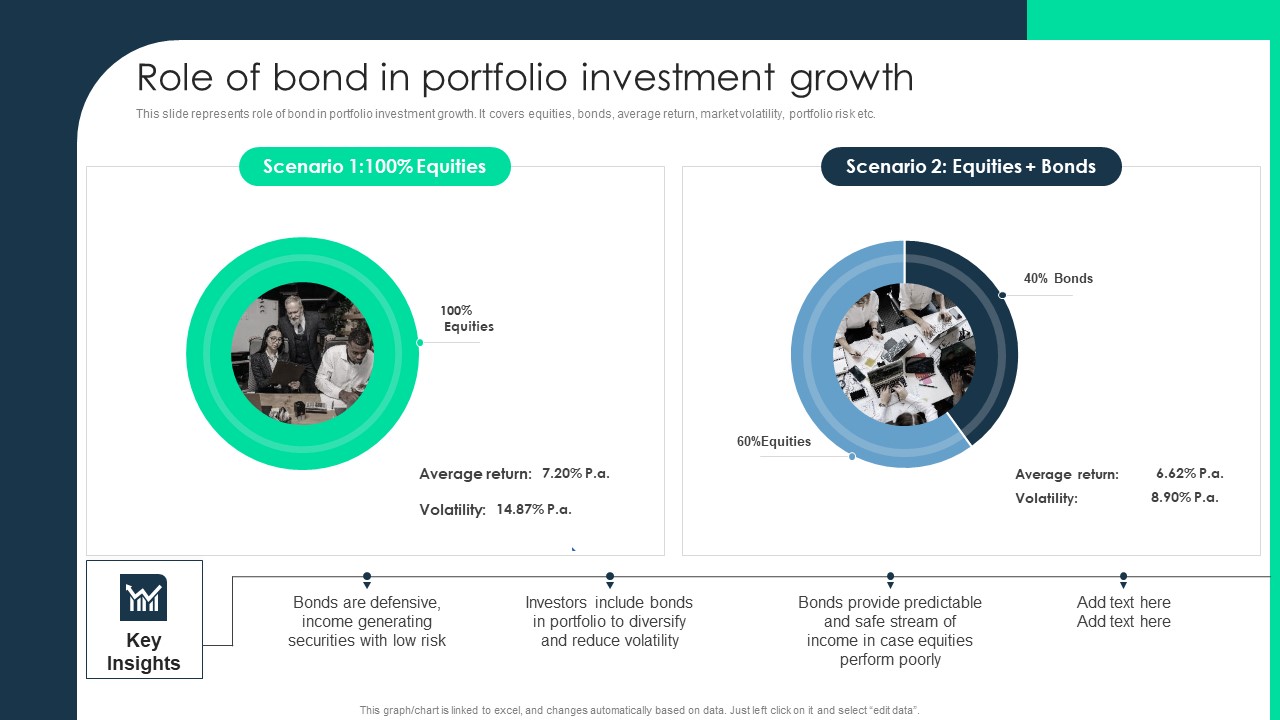 Role of bond in portfolio investment growth

This slide represents role of bond in portfolio investment growth. It covers equities, bonds, average return, market volatility, portfolio risk etc.

Scenario 1:100% Equities

100% Equities

Average return: 7.20% P.a.

Volatility: 14.87% P.a.

Scenario 2: Equities + Bonds

40% Bonds

60%Equities

Average return: 6.62% P.a.

Volatility: 8.90% P.a.

Key Insights

Bonds are defensive, income generating securities with low risk

Investors include bonds in portfolio to diversify and reduce volatility

Bonds provide predictable and safe stream of income in case equities perform poorly

Add text here
Add text here

This graph/chart is linked to excel, and changes automatically based on data. Just left click on it and select "edit data".